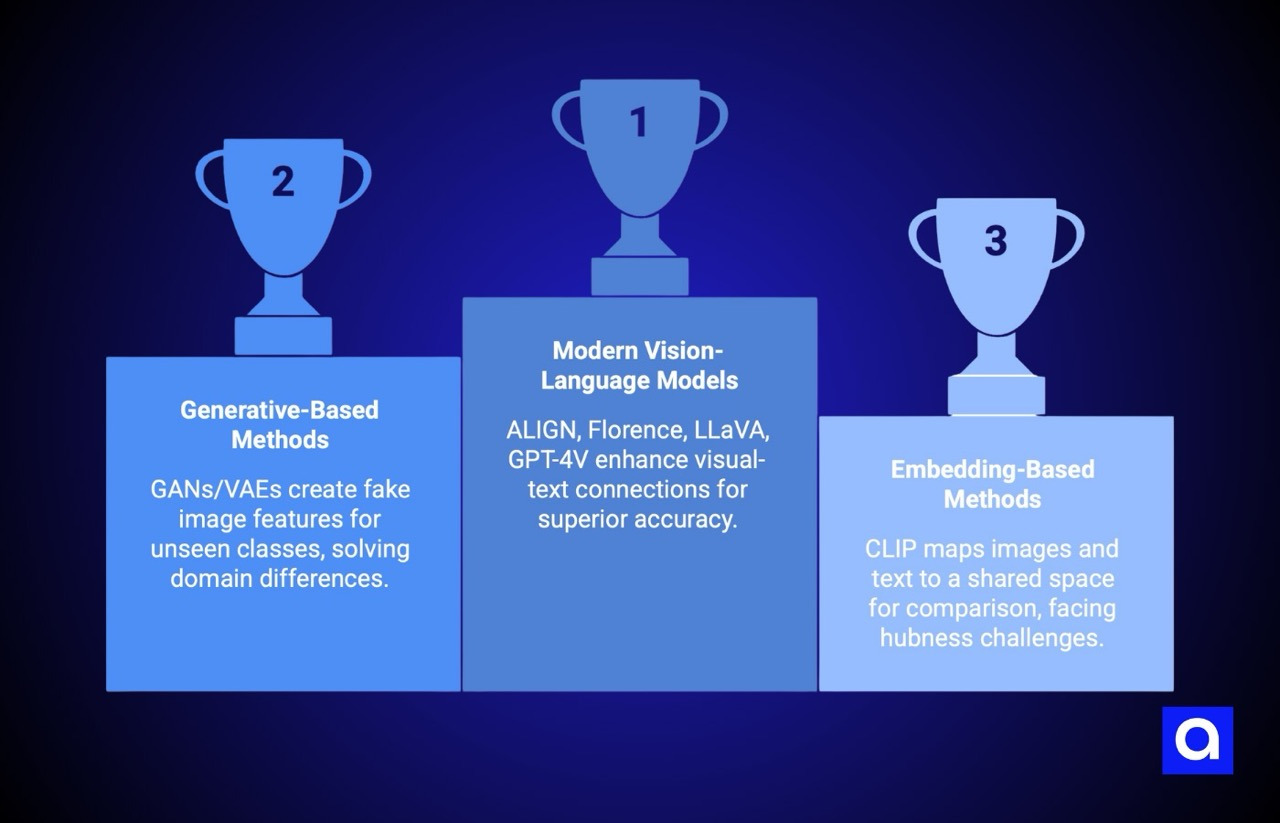 2

Generative-Based Methods

GANs/VAEs create fake image features for unseen classes, solving domain differences.

1

Modern Vision-Language Models

ALIGN, Florence, LLaVA, GPT-4V enhance visual-text connections for superior accuracy.

3

Embedding-Based Methods

CLIP maps images and text to a shared space for comparison, facing hubness challenges.

a